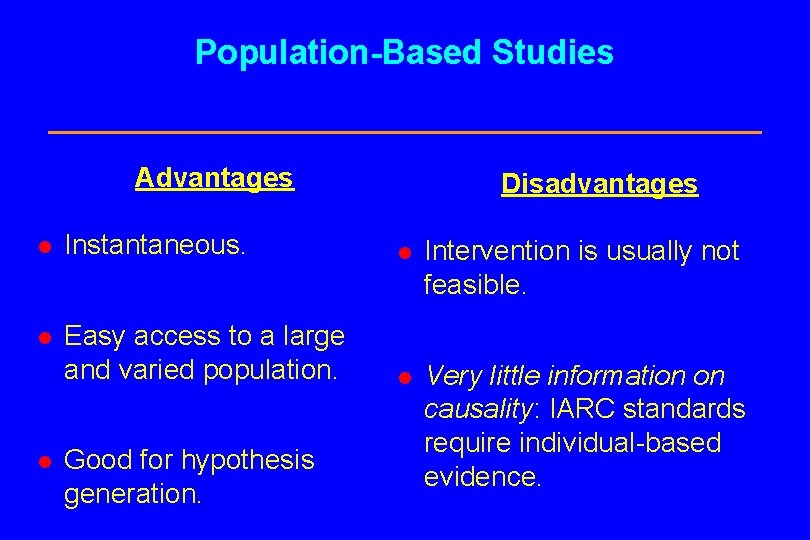 Population-Based Studies

Advantages

- Instantaneous.
- Easy access to a large and varied population.
- Good for hypothesis generation.

Disadvantages

- Intervention is usually not feasible.
- Very little information on causality: IARC standards require individual-based evidence.